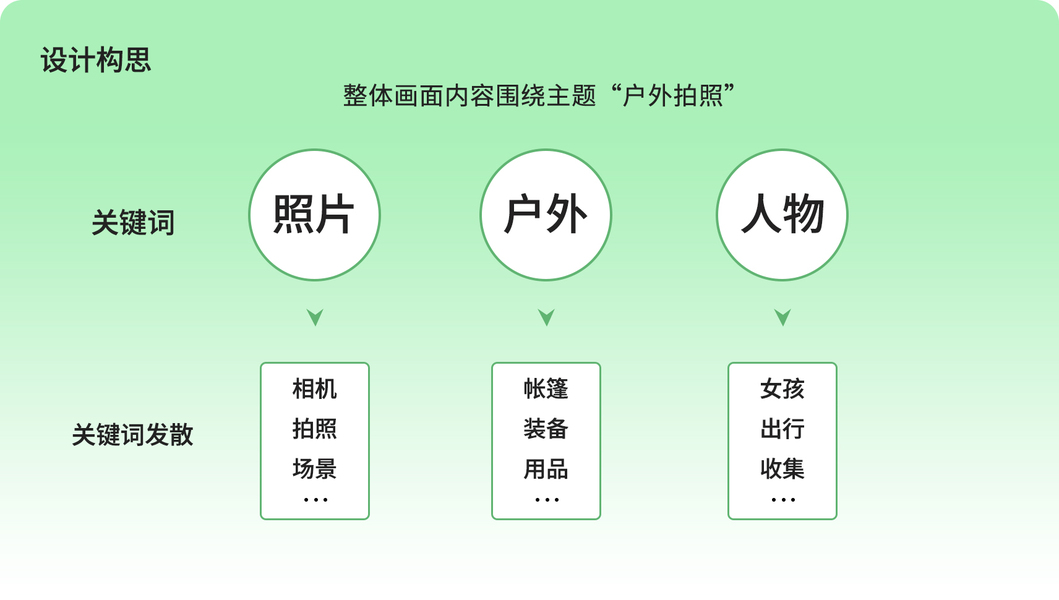 设计构思

整体画面内容围绕主题“户外拍照”

关键词

照片

户外

人物

关键词发散

相机
拍照
场景
...

帐篷
装备
用品
...

女孩
出行
收集
...